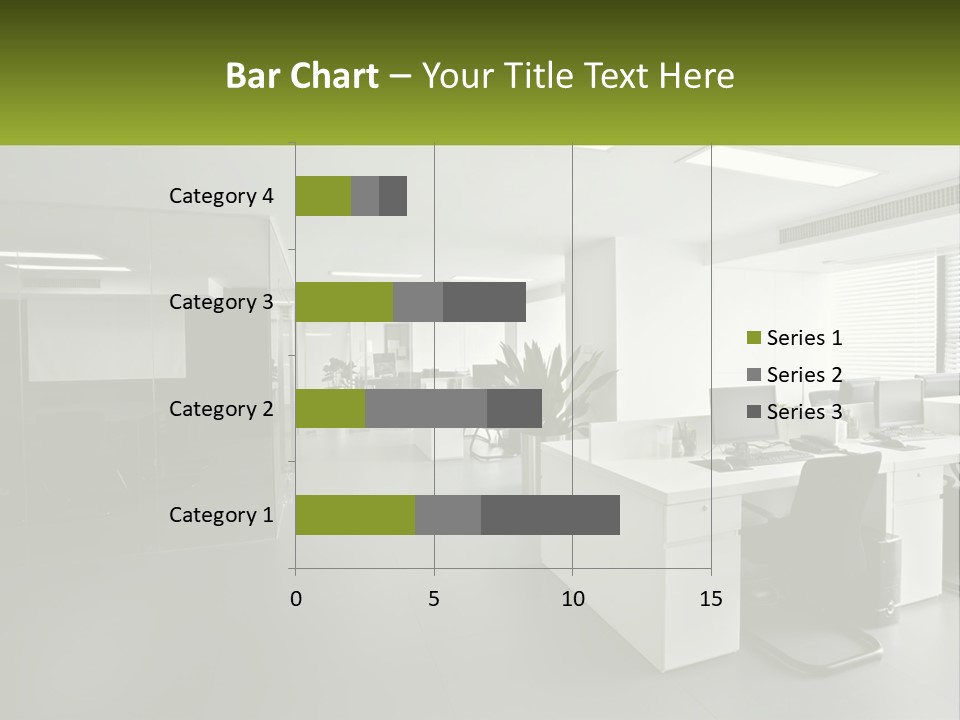 Bar Chart – Your Title Text Here

Category 4
Category 3
Category 2
Category 1

0
5
10
15

Series 1
Series 2
Series 3